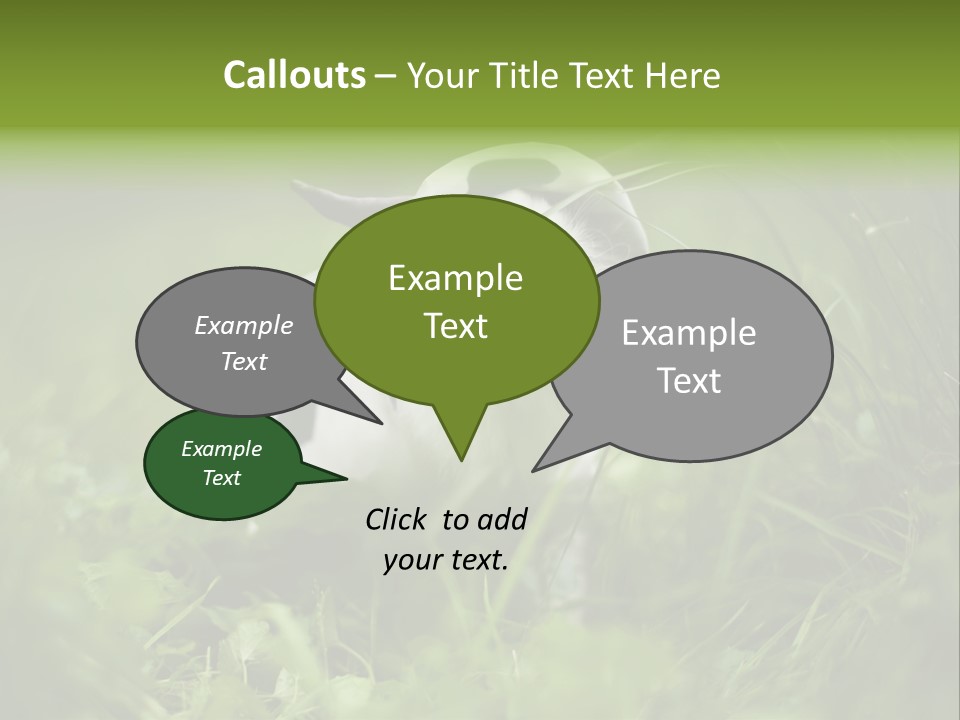 Callouts – Your Title Text Here

Example Text

Example Text

Example Text

Example Text

Click to add your text.